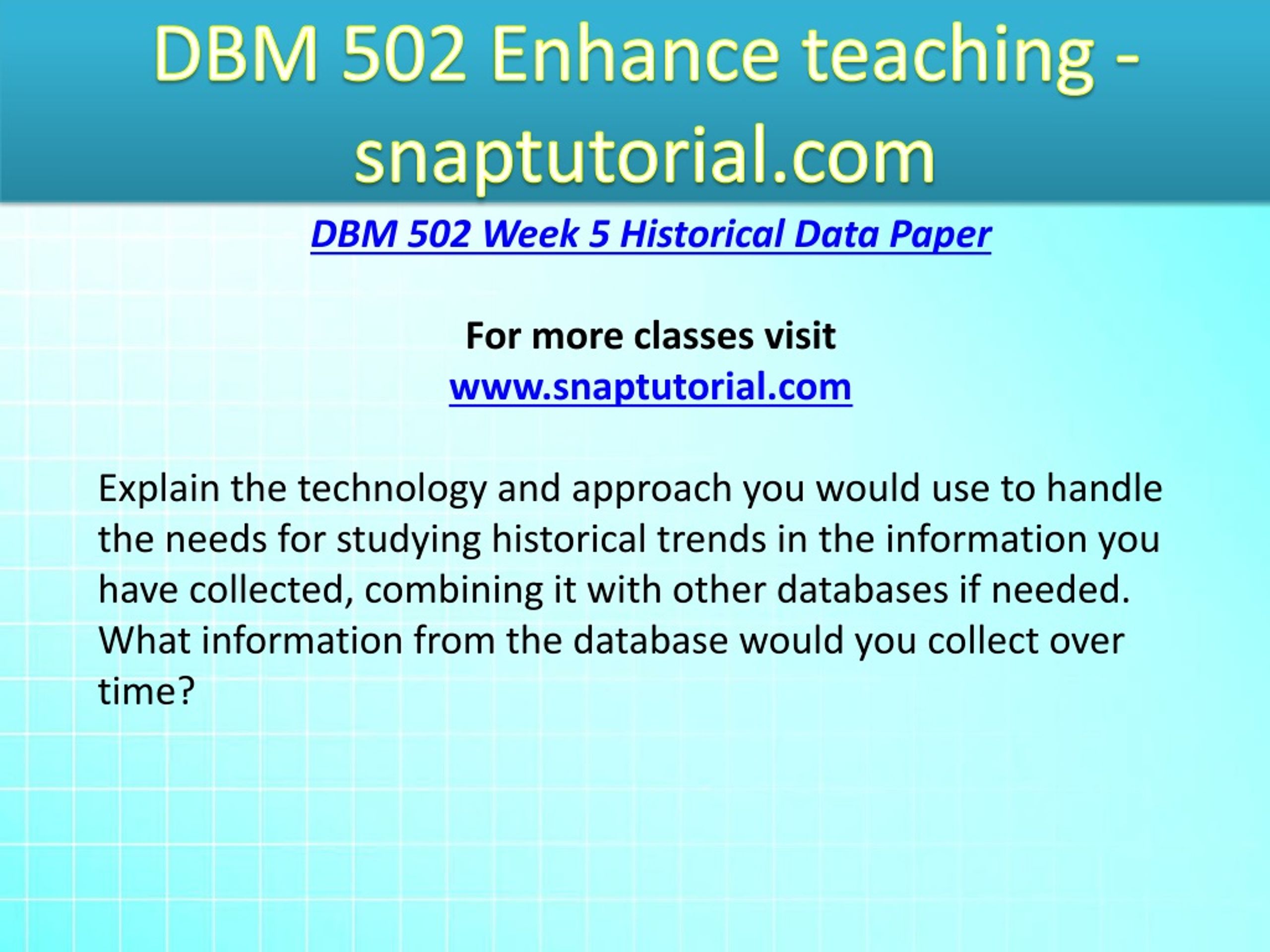 DBM 502 Enhance teaching - snaptutorial.com

DBM 502 Week 5 Historical Data Paper

For more classes visit
www.snaptutorial.com

Explain the technology and approach you would use to handle the needs for studying historical trends in the information you have collected, combining it with other databases if needed. What information from the database would you collect over time?